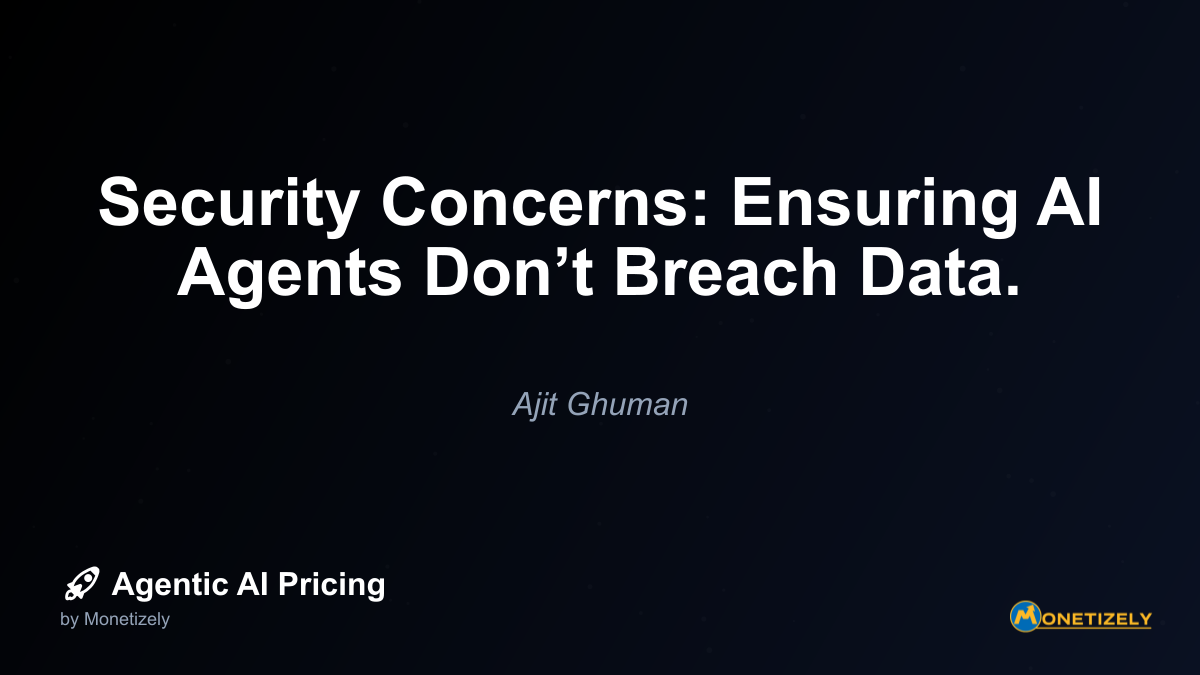 Security Concerns: Ensuring AI Agents Don’t Breach Data.

Ajit Ghuman

Agentic AI Pricing
by Monetizely

MONETIZELY